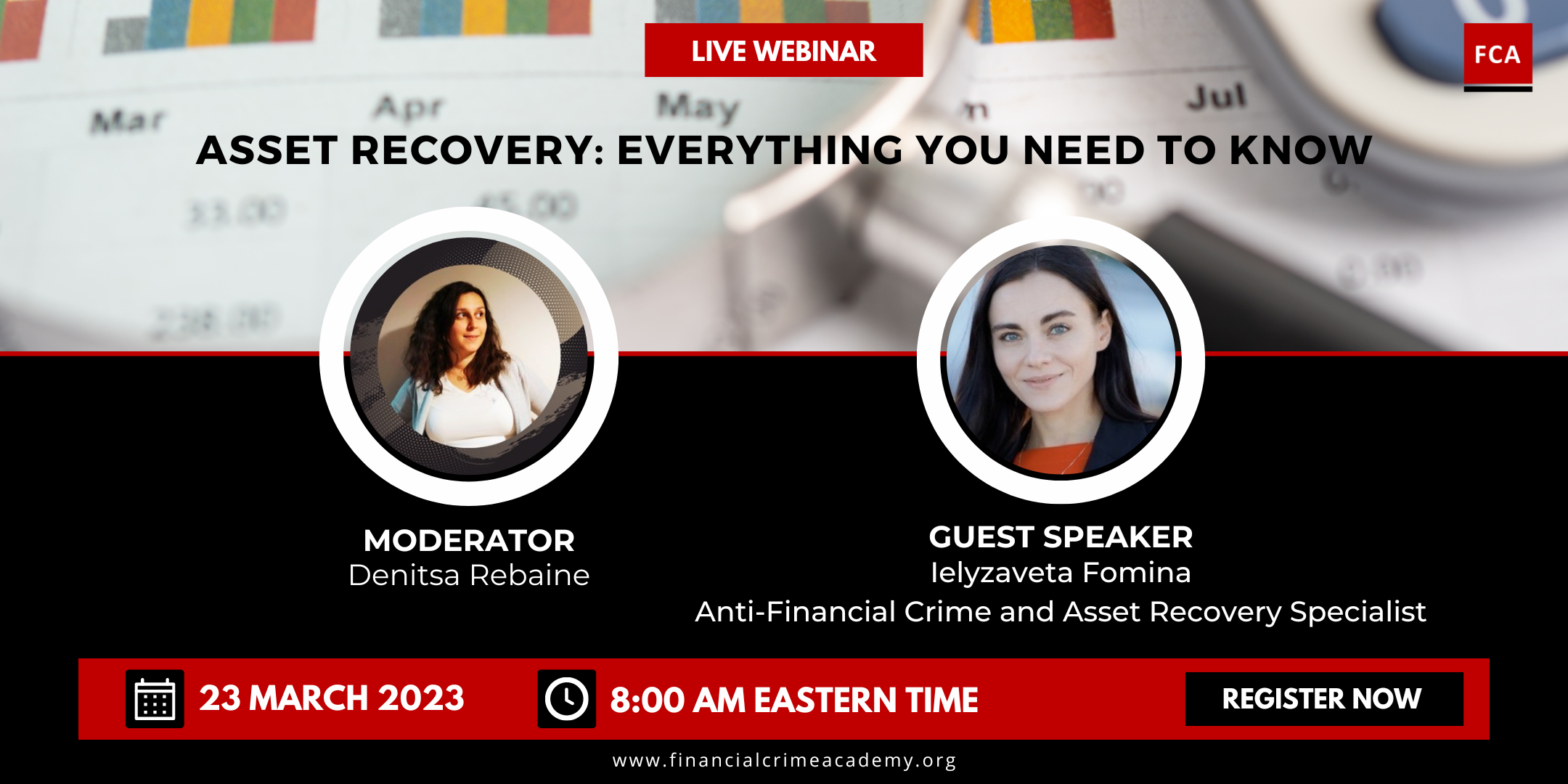 LIVE WEBINAR

FCA

Mar Apr May Jul

ASSET RECOVERY: EVERYTHING YOU NEED TO KNOW

MODERATOR
Denitsa Rebaine

GUEST SPEAKER
Ielyzaveta Fomina
Anti-Financial Crime and Asset Recovery Specialist

23 MARCH 2023

8:00 AM EASTERN TIME

REGISTER NOW

www.financialcrimeacademy.org